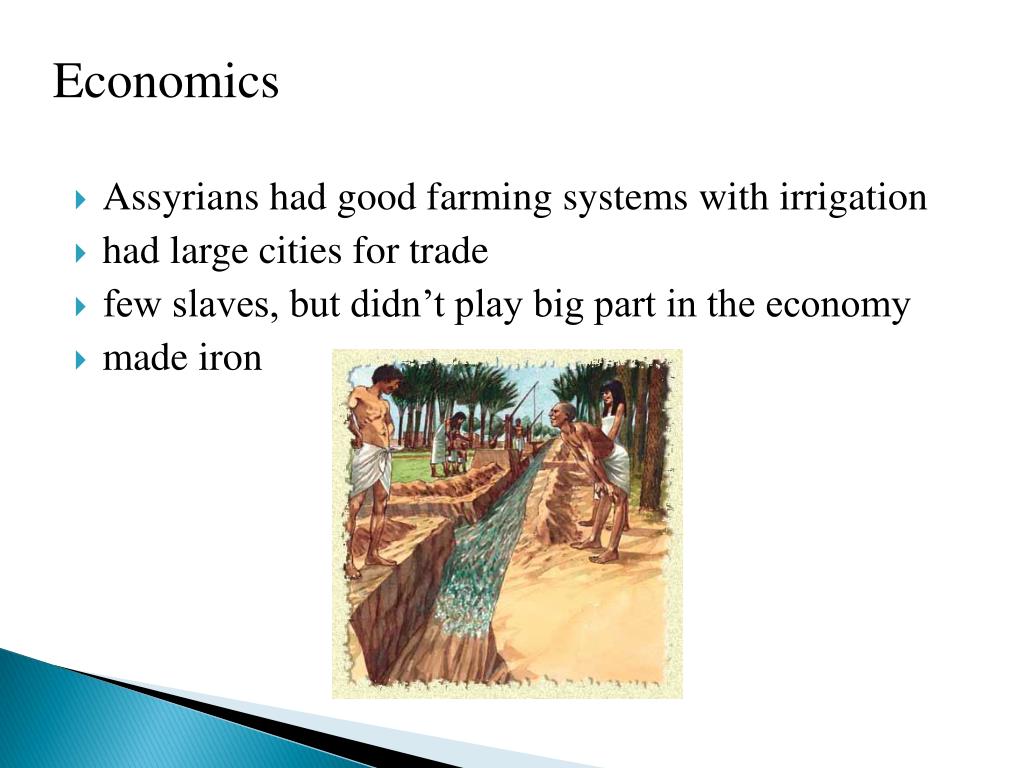 Economics

Assyrians had good farming systems with irrigation
had large cities for trade
few slaves, but didn’t play big part in the economy
made iron